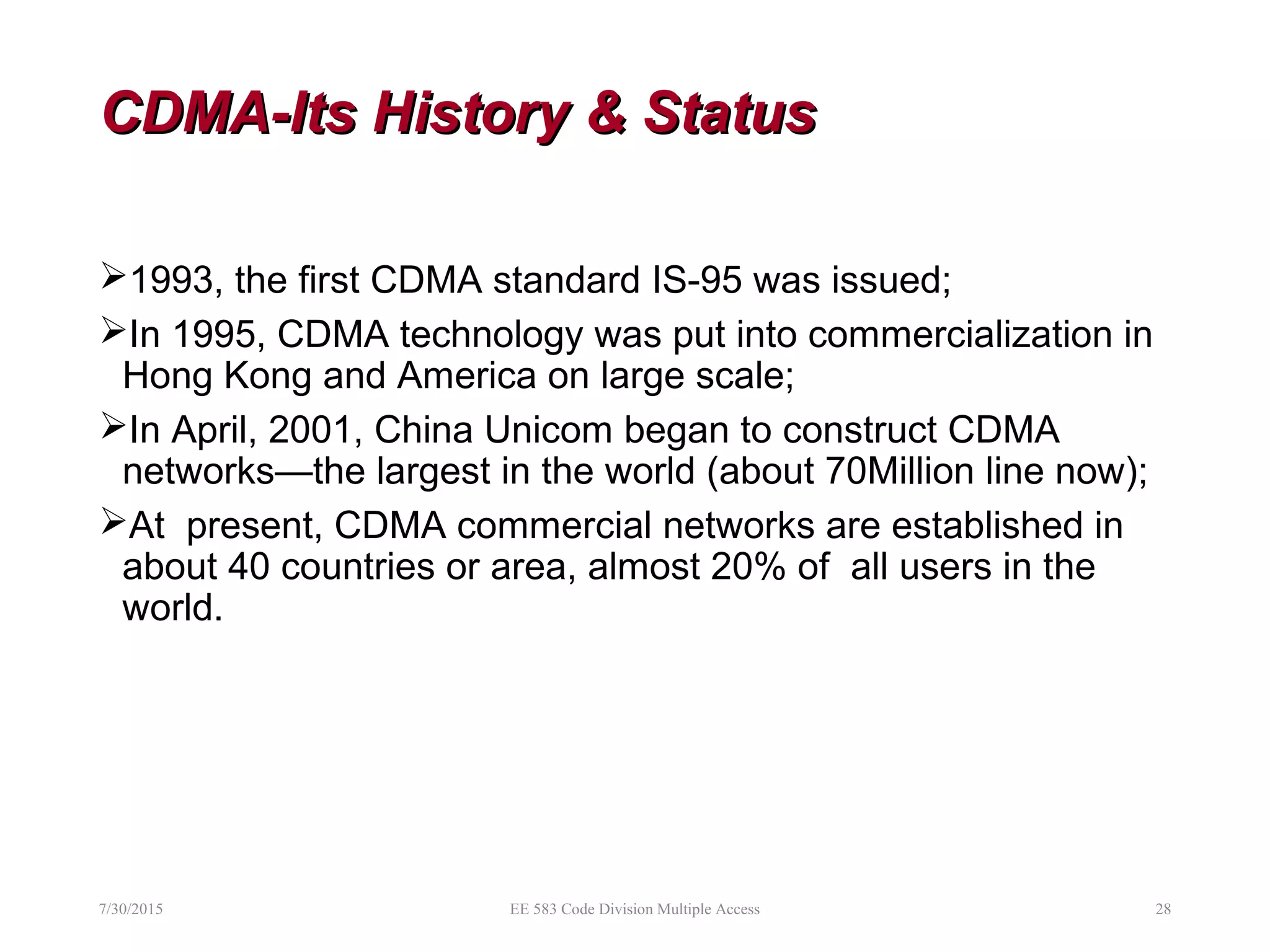 CDMA-Its History & Status

➢1993, the first CDMA standard IS-95 was issued;

➢In 1995, CDMA technology was put into commercialization in Hong Kong and America on large scale;

➢In April, 2001, China Unicom began to construct CDMA networks—the largest in the world (about 70Million line now);

➢At present, CDMA commercial networks are established in about 40 countries or area, almost 20% of all users in the world.

7/30/2015

EE 583 Code Division Multiple Access

28